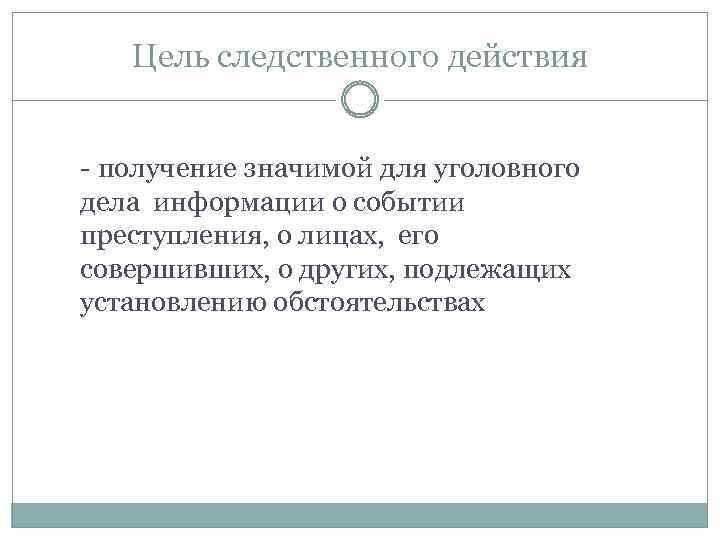 Цель следственного действия

- получение значимой для уголовного дела информации о событии преступления, о лицах, его совершивших, о других, подлежащих установлению обстоятельствах